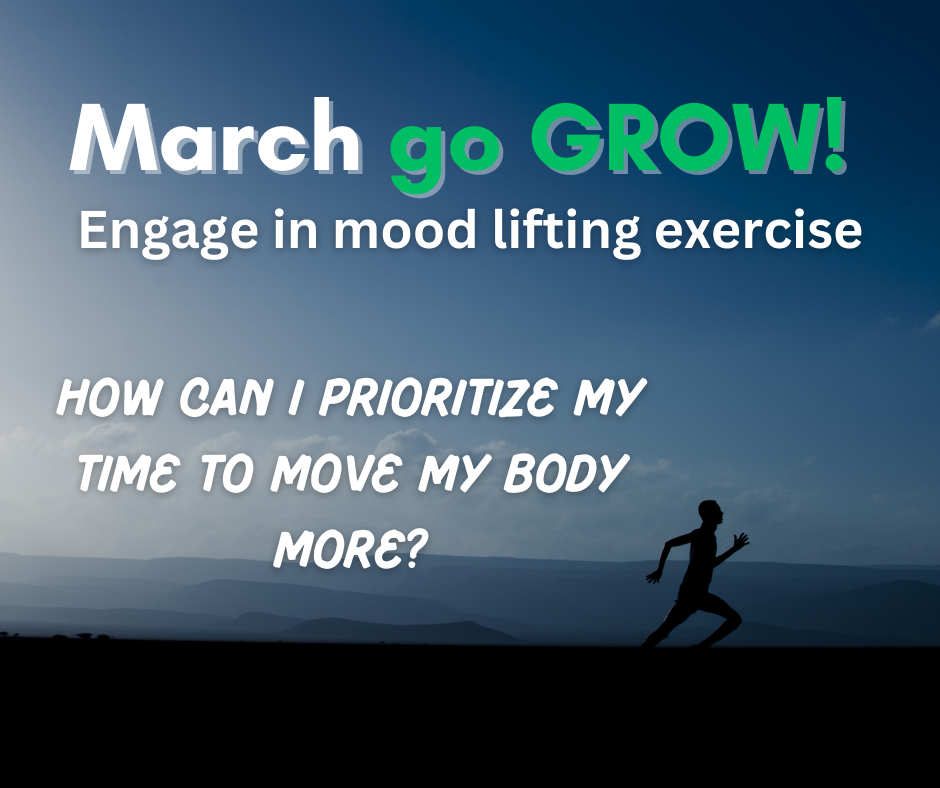 March go GROW!
Engage in mood lifting exercise

HOW CAN I PRIORITIZE MY TIME TO MOVE MY BODY MORE?